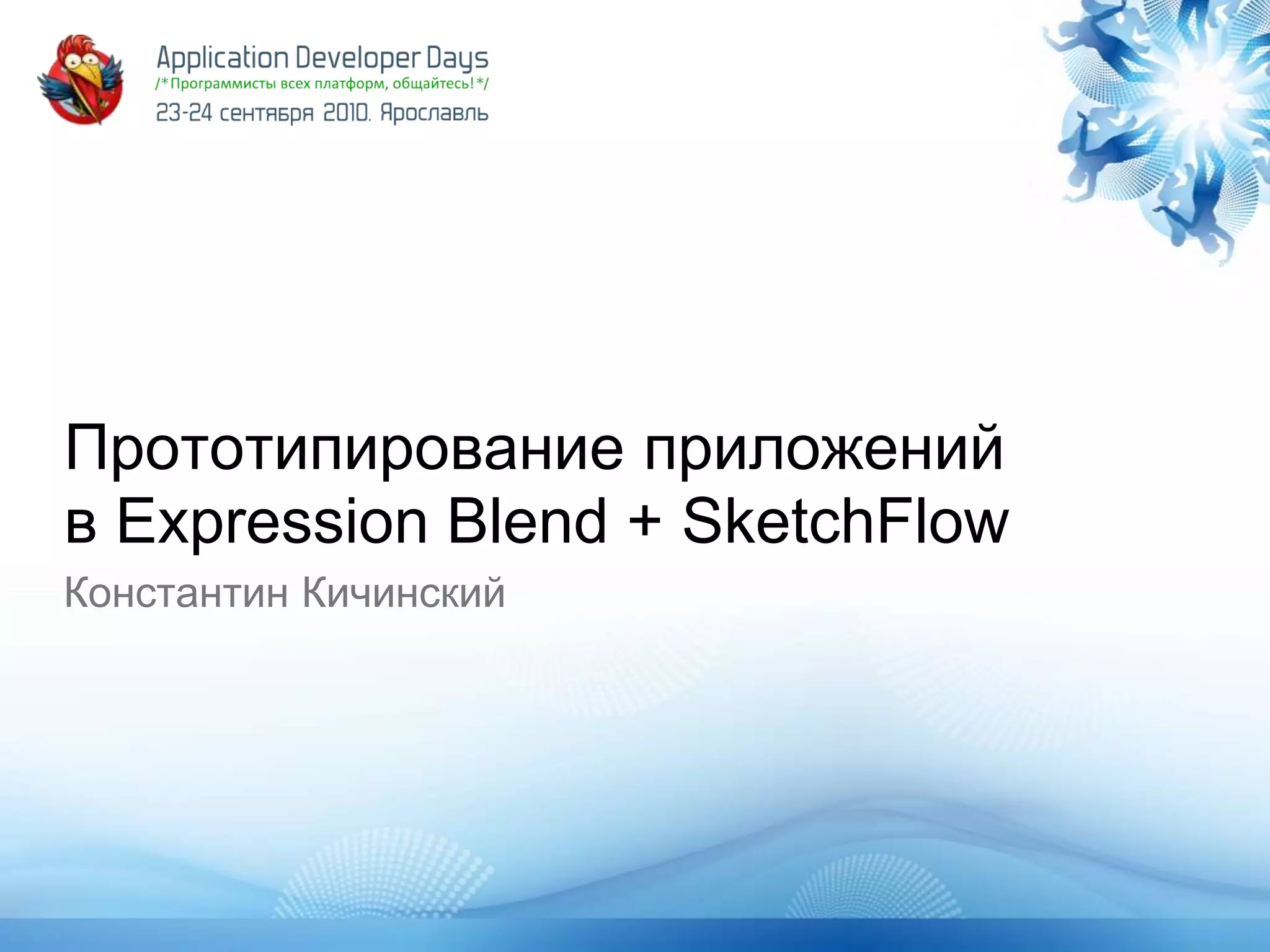 Application Developer Days
/*Программисты всех платформ, общайтесь!*/
23-24 сентября 2010. Ярославль

Прототипирование приложений в Expression Blend + SketchFlow

Константин Кичинский